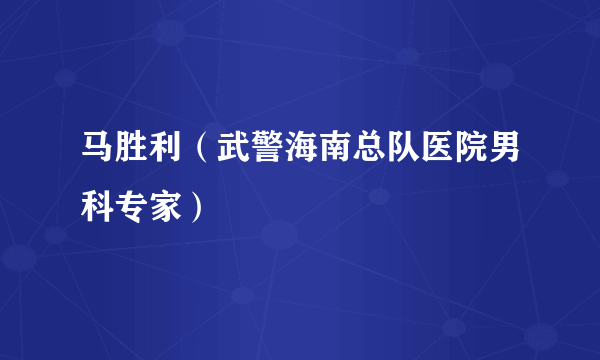 马胜利（武警海南总队医院男科专家）